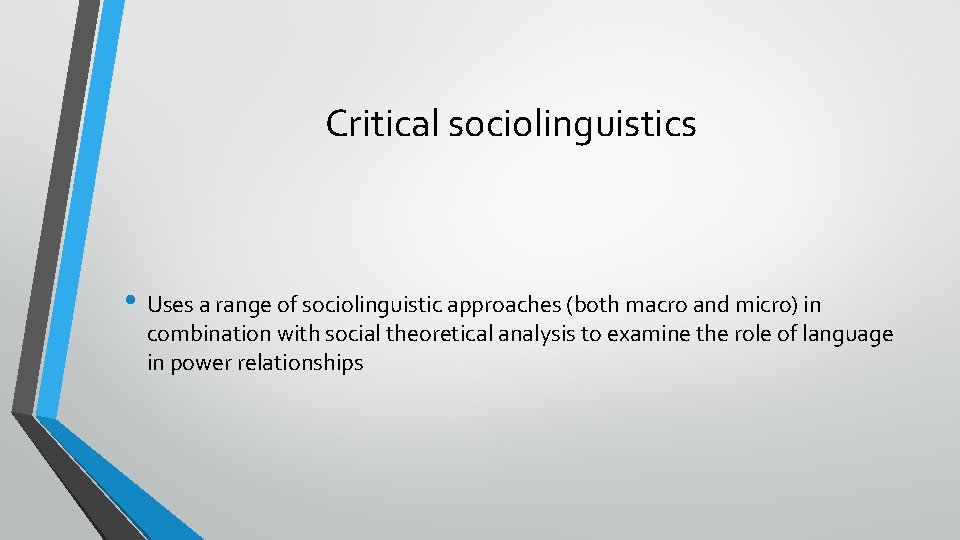 Critical sociolinguistics

• Uses a range of sociolinguistic approaches (both macro and micro) in combination with social theoretical analysis to examine the role of language in power relationships